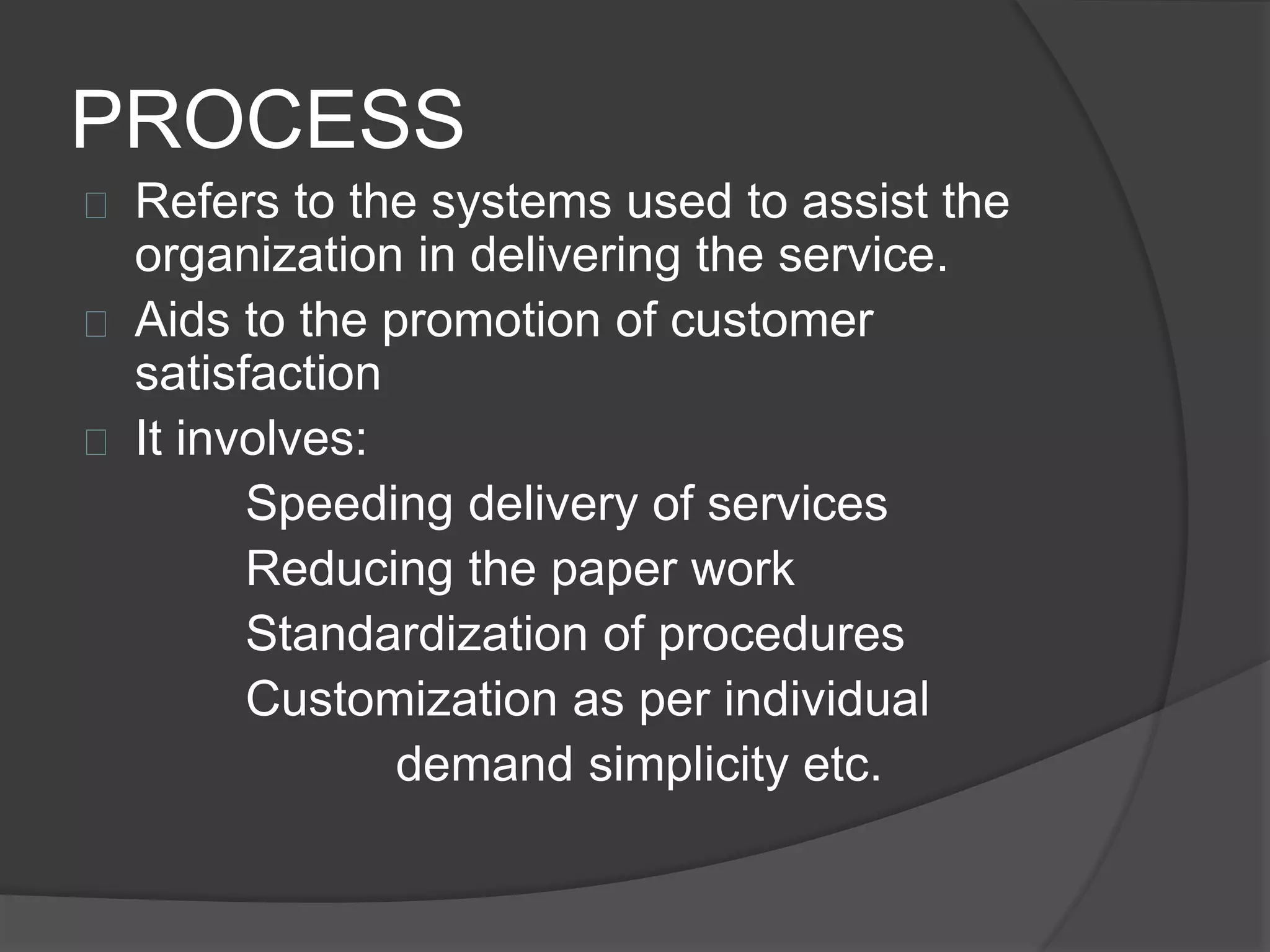 PROCESS

 Refers to the systems used to assist the organization in delivering the service.

 Aids to the promotion of customer satisfaction

 It involves:

Speeding delivery of services

Reducing the paper work

Standardization of procedures

Customization as per individual demand simplicity etc.